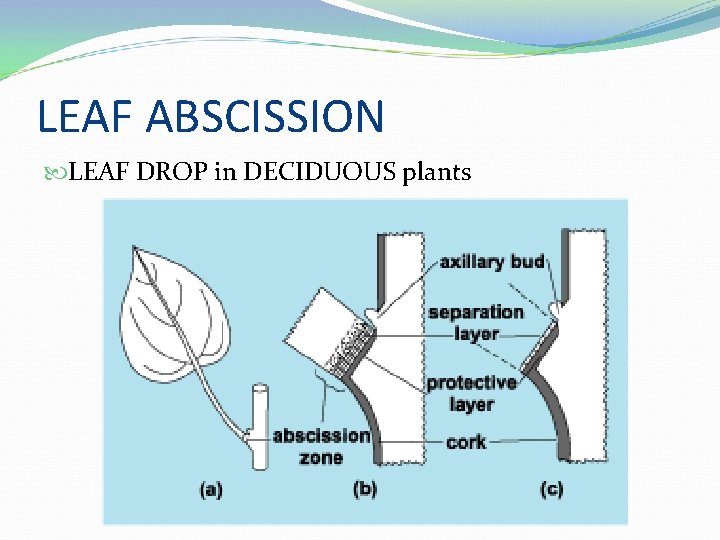 LEAF ABSCISSION

LEAF DROP in DECIDUOUS plants

axillary bud
separation layer
protective layer
abscission zone
cork

(a)
(b)
(c)